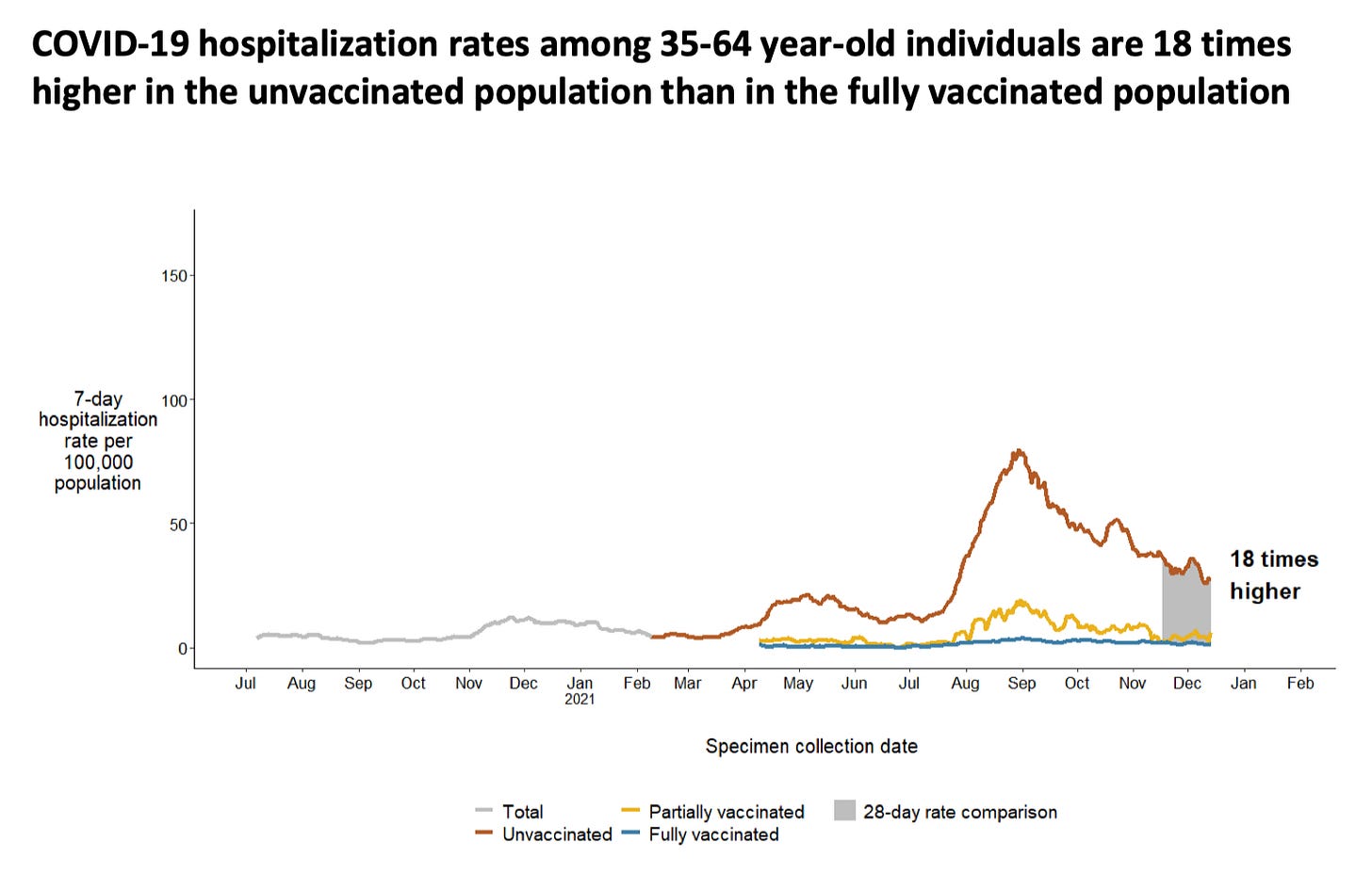 COVID-19 hospitalization rates among 35-64 year-old individuals are 18 times higher in the unvaccinated population than in the fully vaccinated population

7-day hospitalization rate per 100,000 population

150
100
50
0

18 times higher

Jul
Aug
Sep
Oct
Nov
Dec
Jan 2021
Feb
Mar
Apr
May
Jun
Jul
Aug
Sep
Oct
Nov
Dec
Jan
Feb

Specimen collection date

Total
Unvaccinated
Partially vaccinated
Fully vaccinated
28-day rate comparison